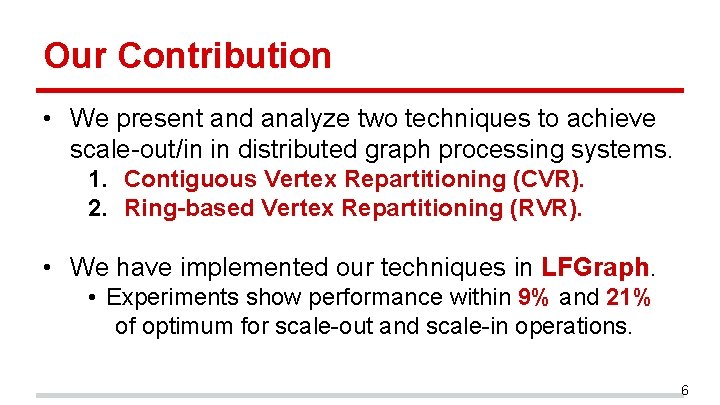 Our Contribution

• We present and analyze two techniques to achieve scale-out/in in distributed graph processing systems.
1. Contiguous Vertex Repartitioning (CVR).
2. Ring-based Vertex Repartitioning (RVR).

• We have implemented our techniques in LFGraph.
• Experiments show performance within 9% and 21% of optimum for scale-out and scale-in operations.

6